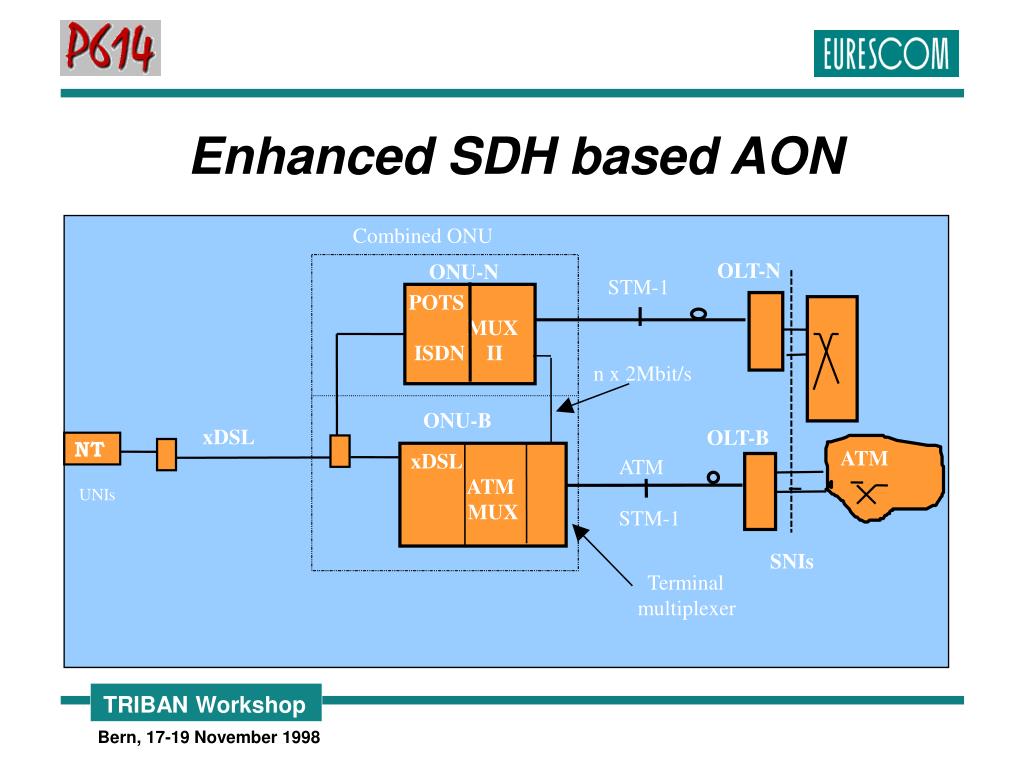 P614

EURESCOM

Enhanced SDH based AON

Combined ONU

ONU-N

POTS

ISDN

MUX
II

STM-1

OLT-N

n x 2Mbit/s

ONU-B

NT

UNIs

xDSL

xDSL

ATM
MUX

ATM

STM-1

OLT-B

ATM

SNIs

Terminal multiplexer

TRIBAN Workshop

Bern, 17-19 November 1998